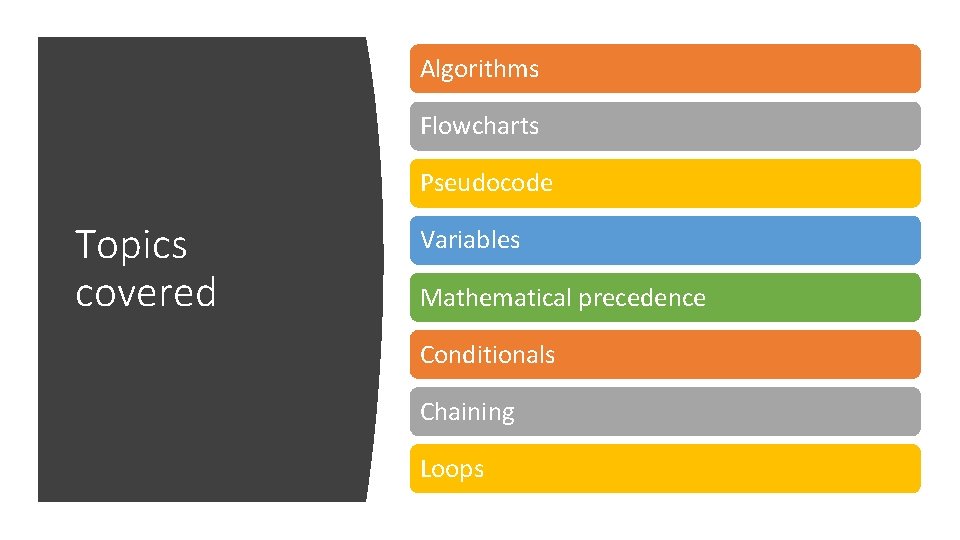 Topics covered

Algorithms

Flowcharts

Pseudocode

Variables

Mathematical precedence

Conditionals

Chaining

Loops